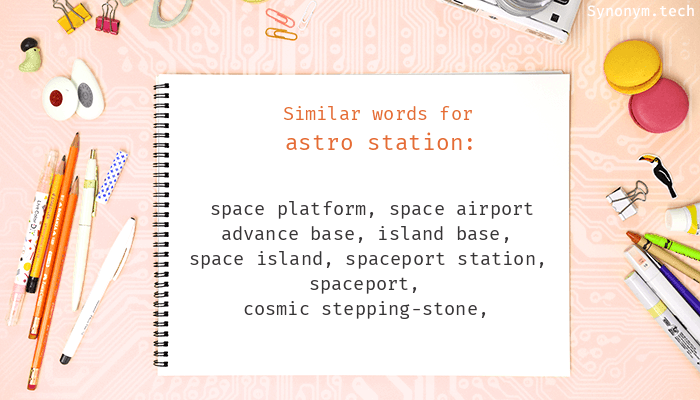 Synonym.tech

Similar words for
astro station:

space platform, space airport
advance base, island base,
space island, spaceport station,
spaceport,
cosmic stepping-stone,